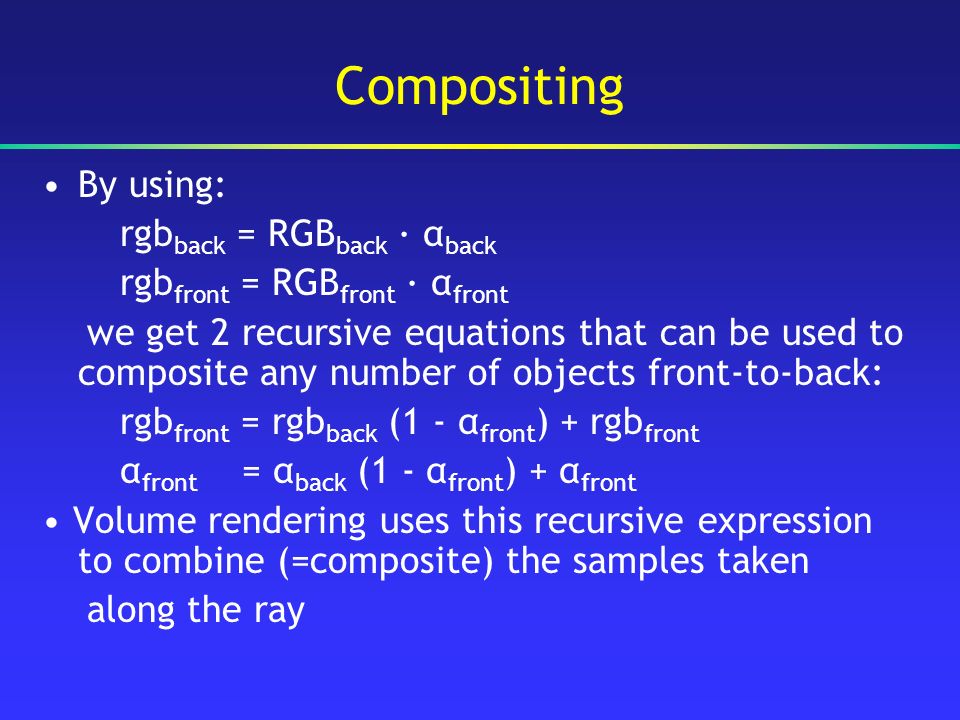 Compositing

• By using:

$rgb_{back} = RGB_{back} \cdot \alpha_{back}$

$rgb_{front} = RGB_{front} \cdot \alpha_{front}$

we get 2 recursive equations that can be used to composite any number of objects front-to-back:

$rgb_{front} = rgb_{back} (1 - \alpha_{front}) + rgb_{front}$

$\alpha_{front} = \alpha_{back} (1 - \alpha_{front}) + \alpha_{front}$

• Volume rendering uses this recursive expression to combine (=composite) the samples taken along the ray